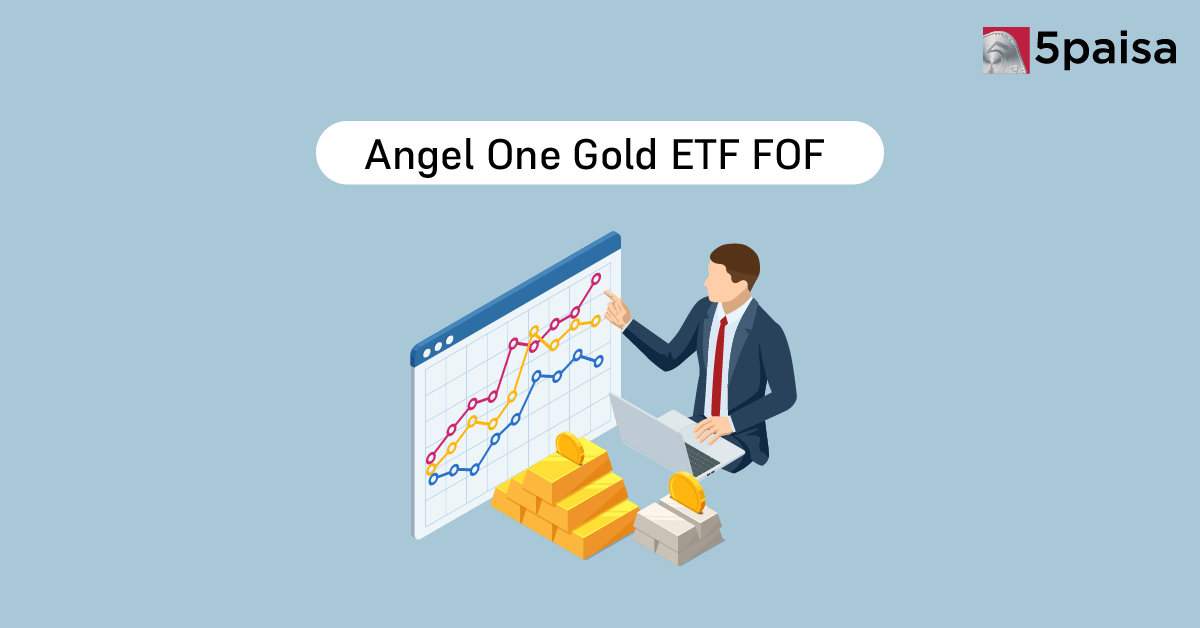 5paisa

Angel One Gold ETF FOF